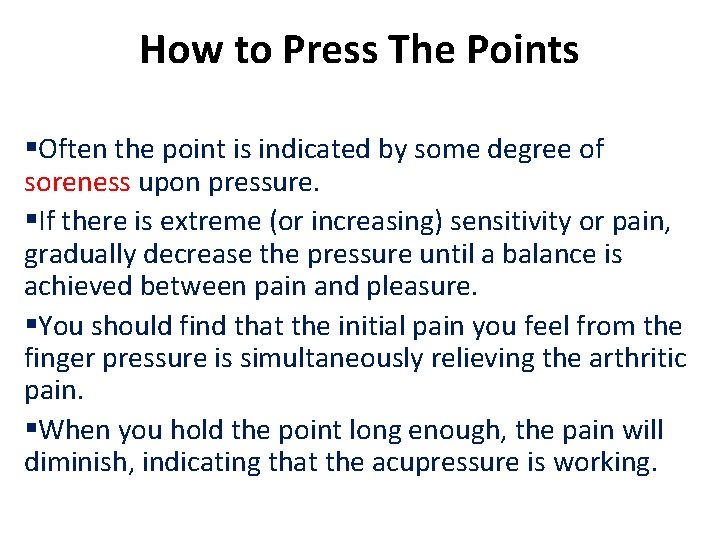 How to Press The Points

▪Often the point is indicated by some degree of soreness upon pressure.

▪If there is extreme (or increasing) sensitivity or pain, gradually decrease the pressure until a balance is achieved between pain and pleasure.

▪You should find that the initial pain you feel from the finger pressure is simultaneously relieving the arthritic pain.

▪When you hold the point long enough, the pain will diminish, indicating that the acupressure is working.